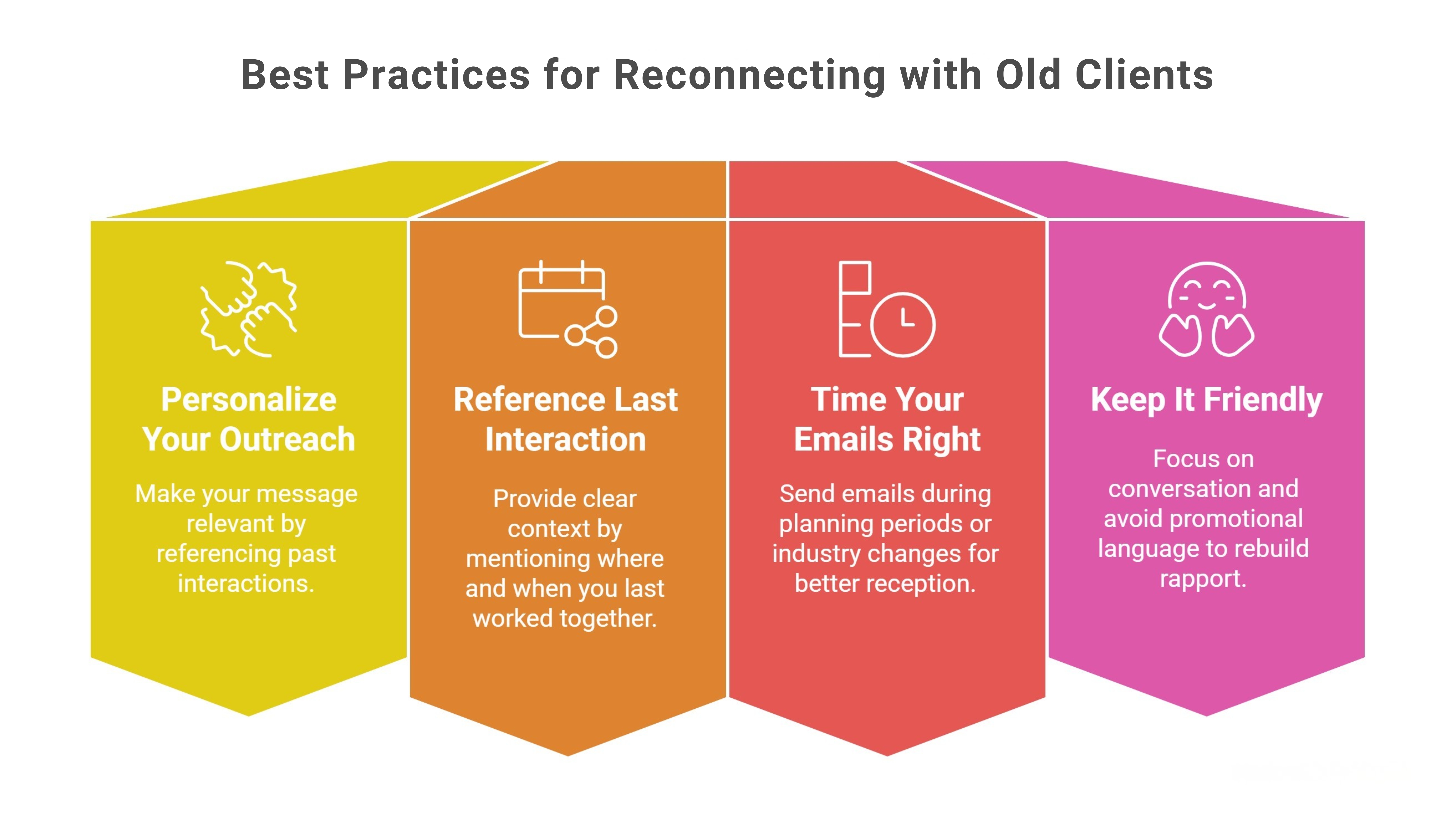 Best Practices for Reconnecting with Old Clients

Personalize Your Outreach

Make your message relevant by referencing past interactions.

Reference Last Interaction

Provide clear context by mentioning where and when you last worked together.

Time Your Emails Right

Send emails during planning periods or industry changes for better reception.

Keep It Friendly

Focus on conversation and avoid promotional language to rebuild rapport.